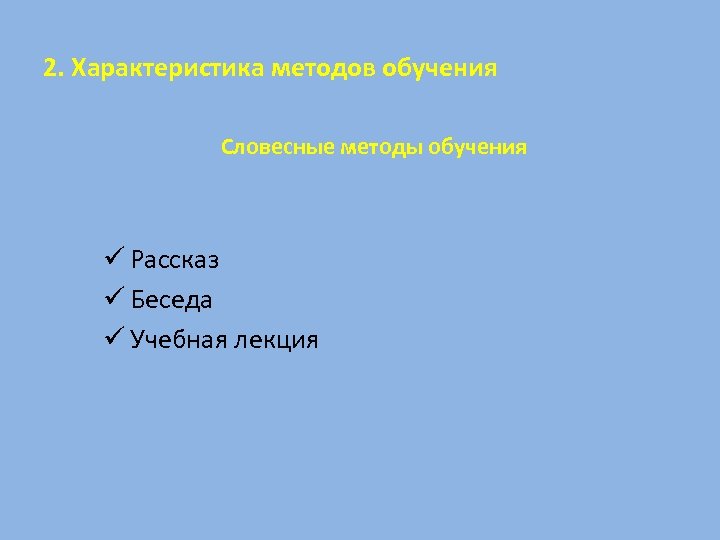 2. Характеристика методов обучения

Словесные методы обучения

✓ Рассказ
✓ Беседа
✓ Учебная лекция